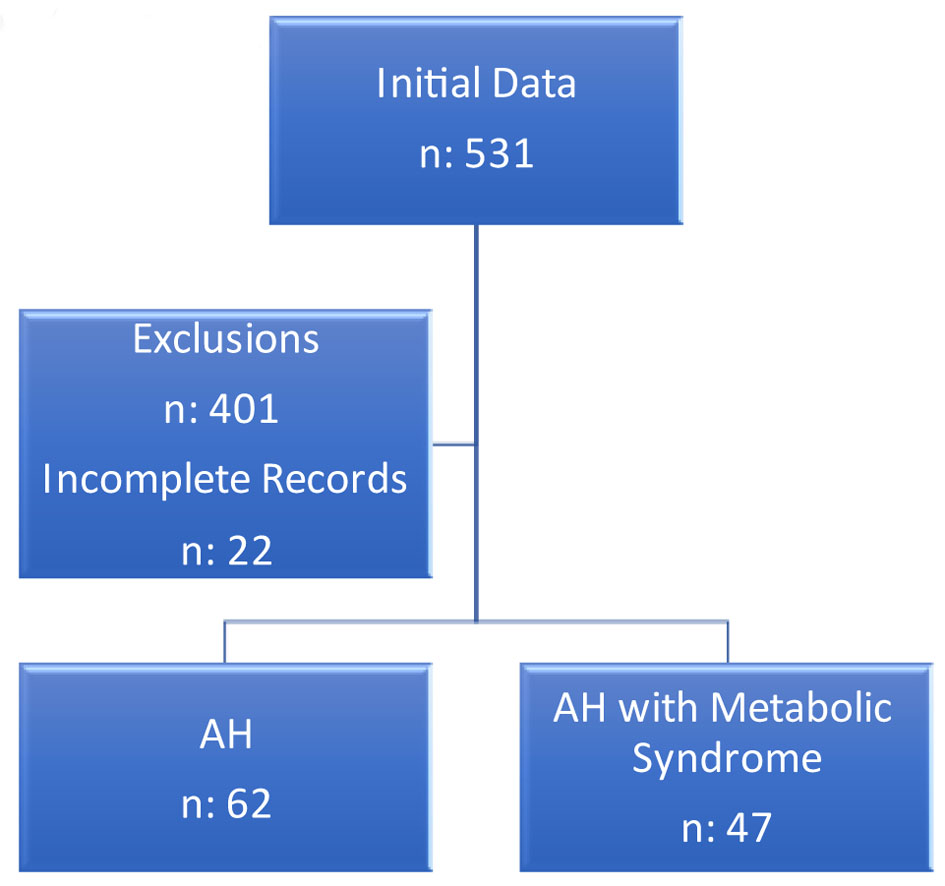 Initial Data
n: 531

Exclusions
n: 401
Incomplete Records
n: 22

AH
n: 62

AH with Metabolic Syndrome
n: 47